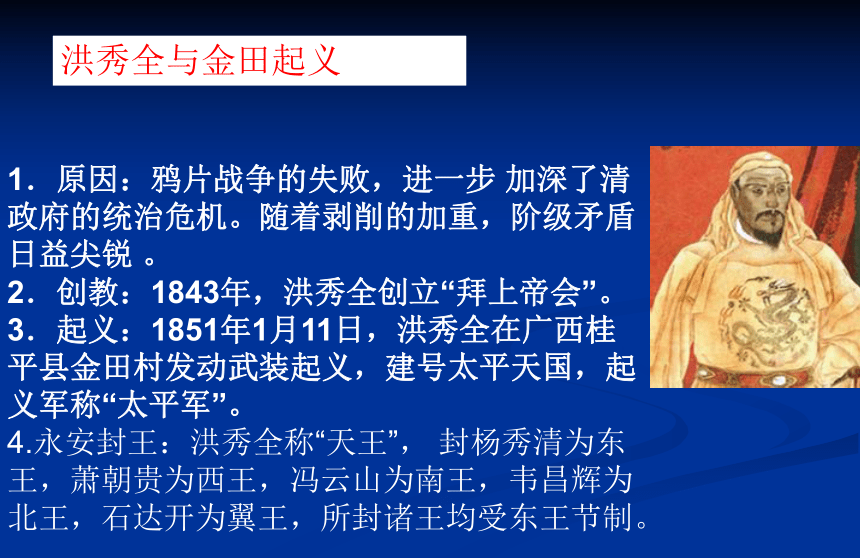 洪秀全与金田起义

1．原因：鸦片战争的失败，进一步 加深了清政府的统治危机。随着剥削的加重，阶级矛盾日益尖锐 。
2．创教：1843年，洪秀全创立“拜上帝会”。
3．起义：1851年1月11日，洪秀全在广西桂平县金田村发动武装起义，建号太平天国，起义军称“太平军”。
4.永安封王：洪秀全称“天王”， 封杨秀清为东王，萧朝贵为西王，冯云山为南王，韦昌辉为北王，石达开为翼王，所封诸王均受东王节制。